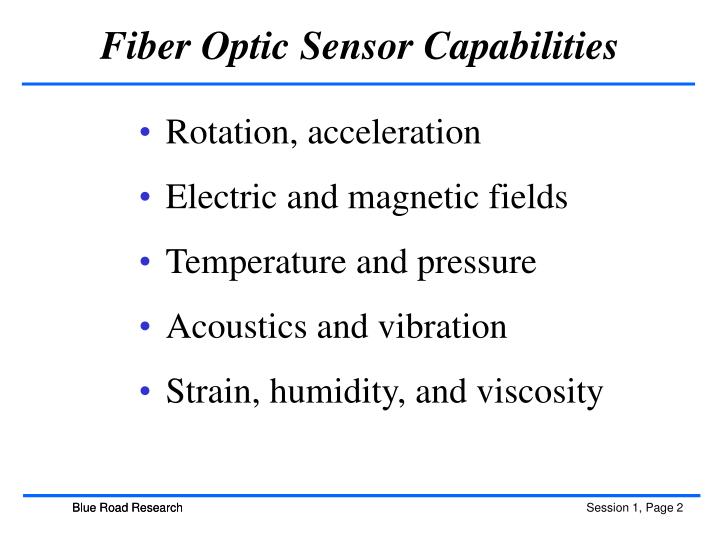 Fiber Optic Sensor Capabilities

• Rotation, acceleration
• Electric and magnetic fields
• Temperature and pressure
• Acoustics and vibration
• Strain, humidity, and viscosity

Blue Road Research

Session 1, Page 2